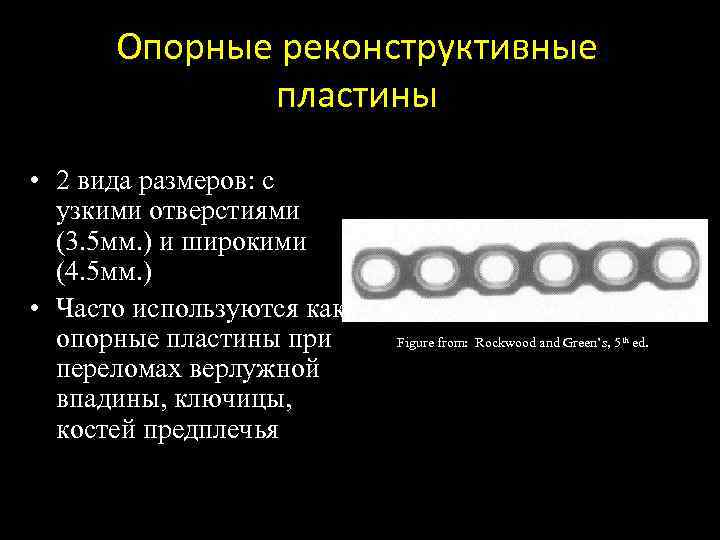 Опорные реконструктивные пластины

• 2 вида размеров: с узкими отверстиями (3.5мм.) и широкими (4.5мм.)
• Часто используются как опорные пластины при переломах верлужной впадины, ключицы, костей предплечья

Figure from: Rockwood and Green's, 5$^{th}$ ed.